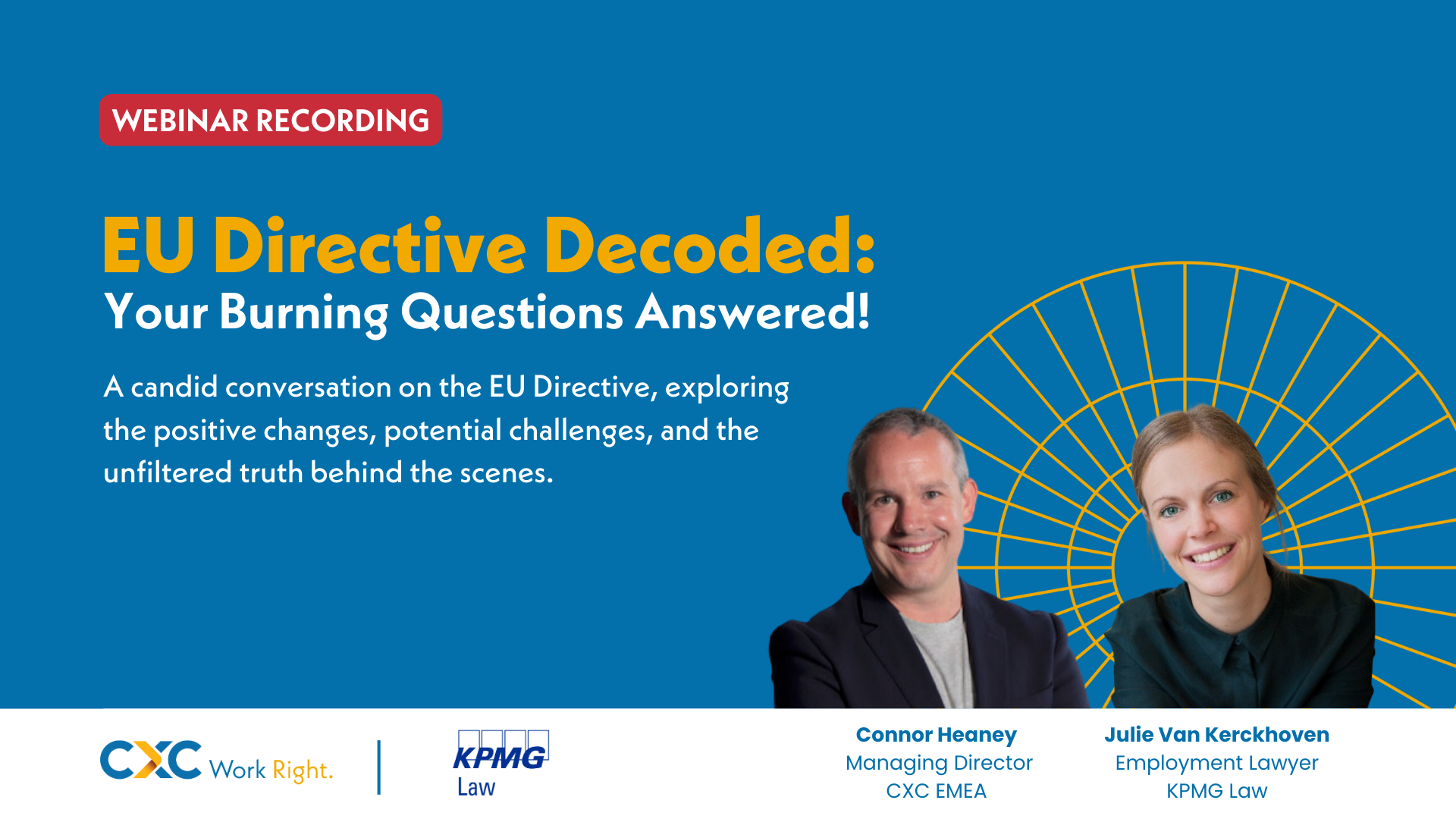 WEBINAR RECORDING

EU Directive Decoded:
Your Burning Questions Answered!

A candid conversation on the EU Directive, exploring the positive changes, potential challenges, and the unfiltered truth behind the scenes.

CXC Work Right.

KPMG Law

Connor Heaney
Managing Director
CXC EMEA

Julie Van Kerckhoven
Employment Lawyer
KPMG Law